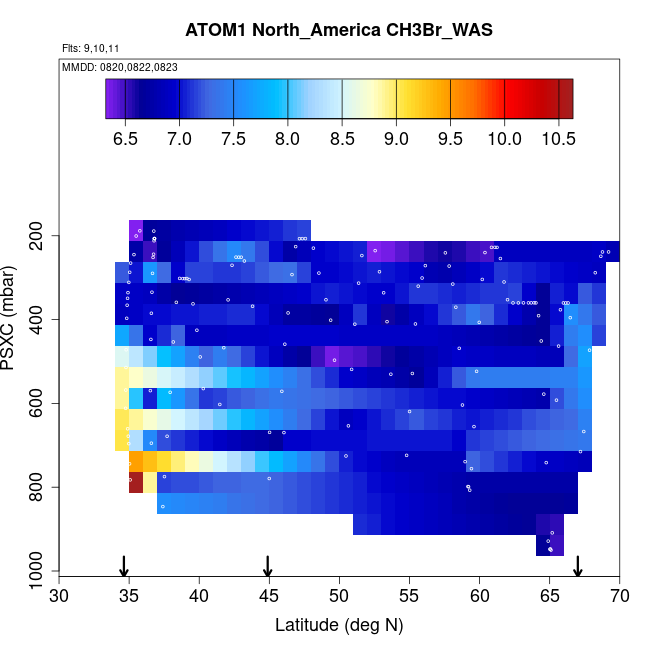 ATOM1 North_America CH3Br_WAS

Flts: 9,10,11

MMDD: 0820,0822,0823

6.5 7.0 7.5 8.0 8.5 9.0 9.5 10.0 10.5

PSXC (mbar)

200
400
600
800
1000

30 35 40 45 50 55 60 65 70

Latitude (deg N)